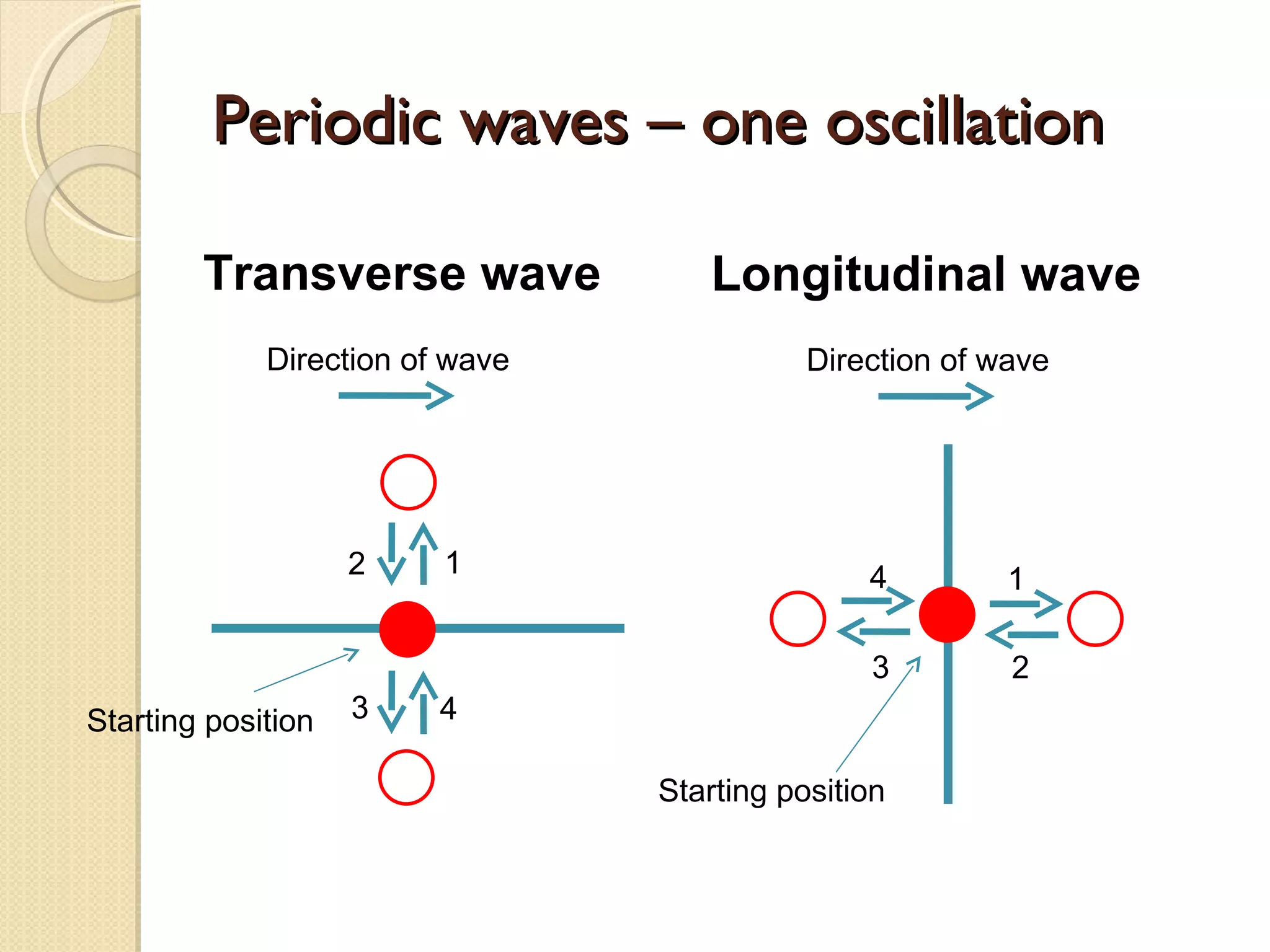 Periodic waves – one oscillation

Transverse wave

Direction of wave

2

1

Starting position

3

4

Longitudinal wave

Direction of wave

4

1

3

2

Starting position